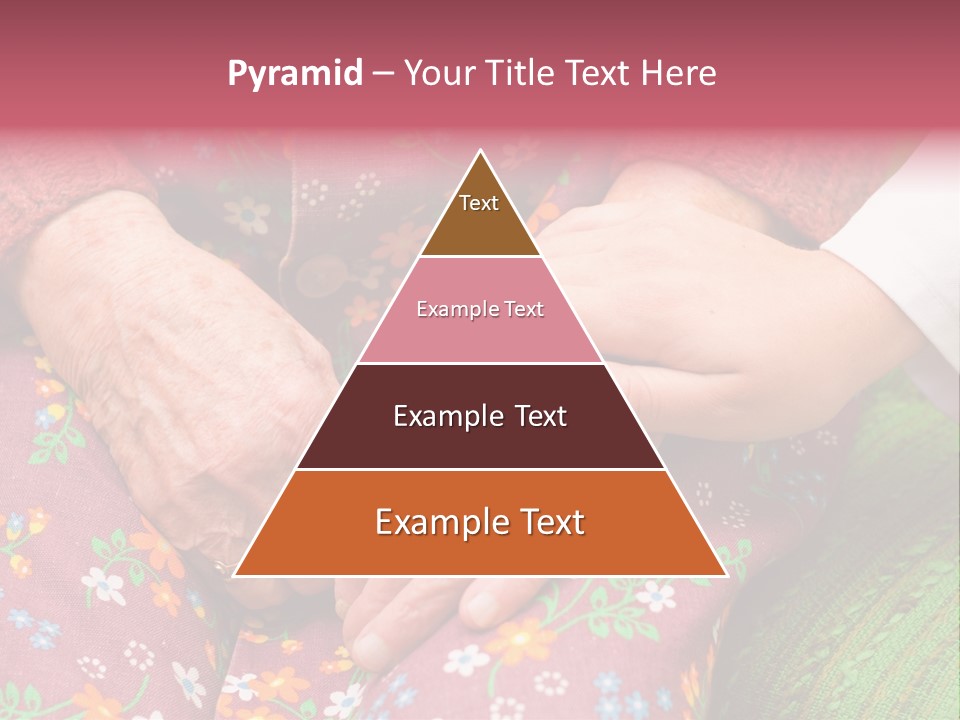 Pyramid – Your Title Text Here

Text

Example Text

Example Text

Example Text